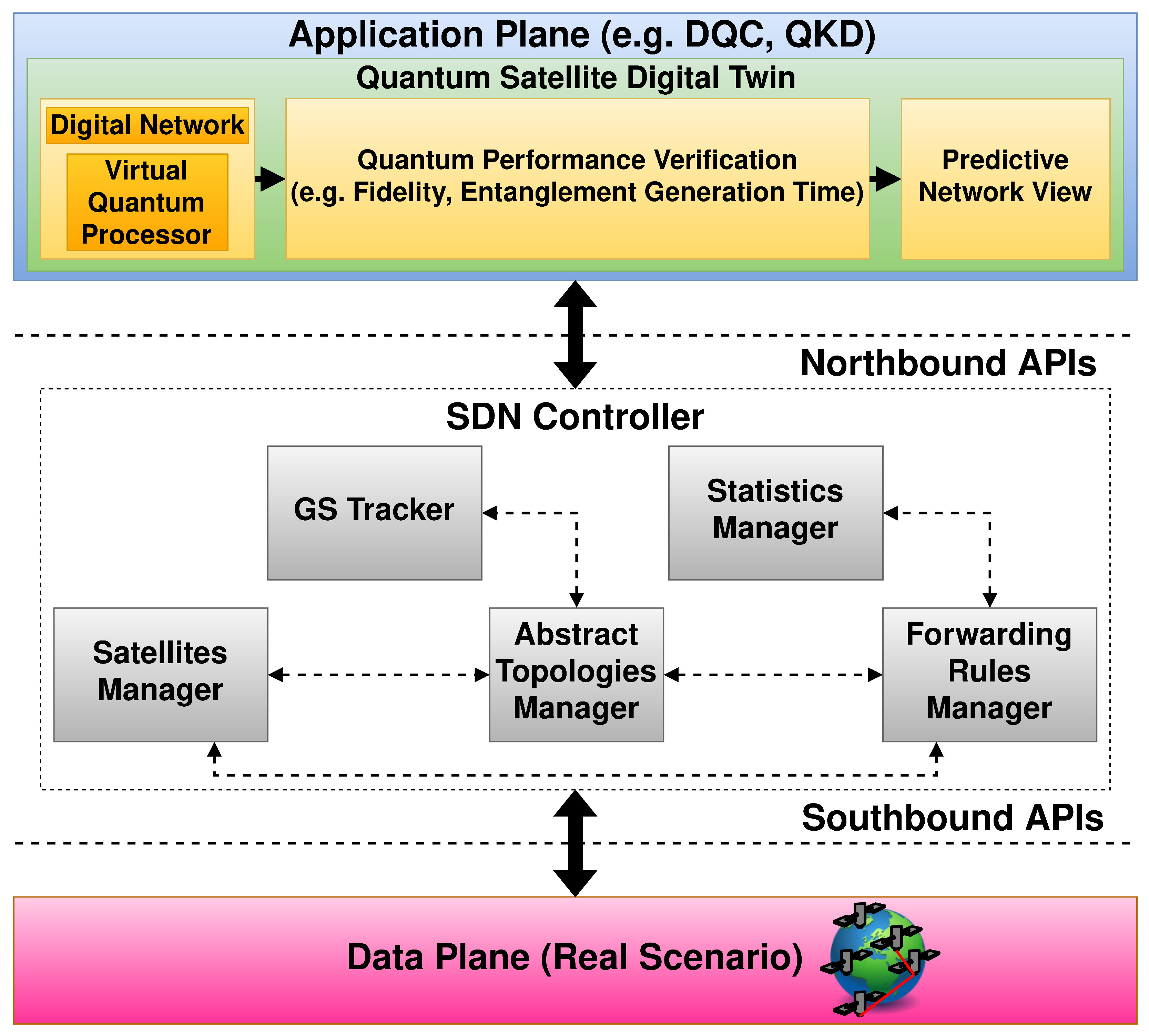 Application Plane (e.g. DQC, QKD)

Quantum Satellite Digital Twin

Digital Network

Virtual Quantum Processor

Quantum Performance Verification (e.g. Fidelity, Entanglement Generation Time)

Predictive Network View

Northbound APIs

SDN Controller

GS Tracker

Statistics Manager

Satellites Manager

Abstract Topologies Manager

Forwarding Rules Manager

Southbound APIs

Data Plane (Real Scenario)